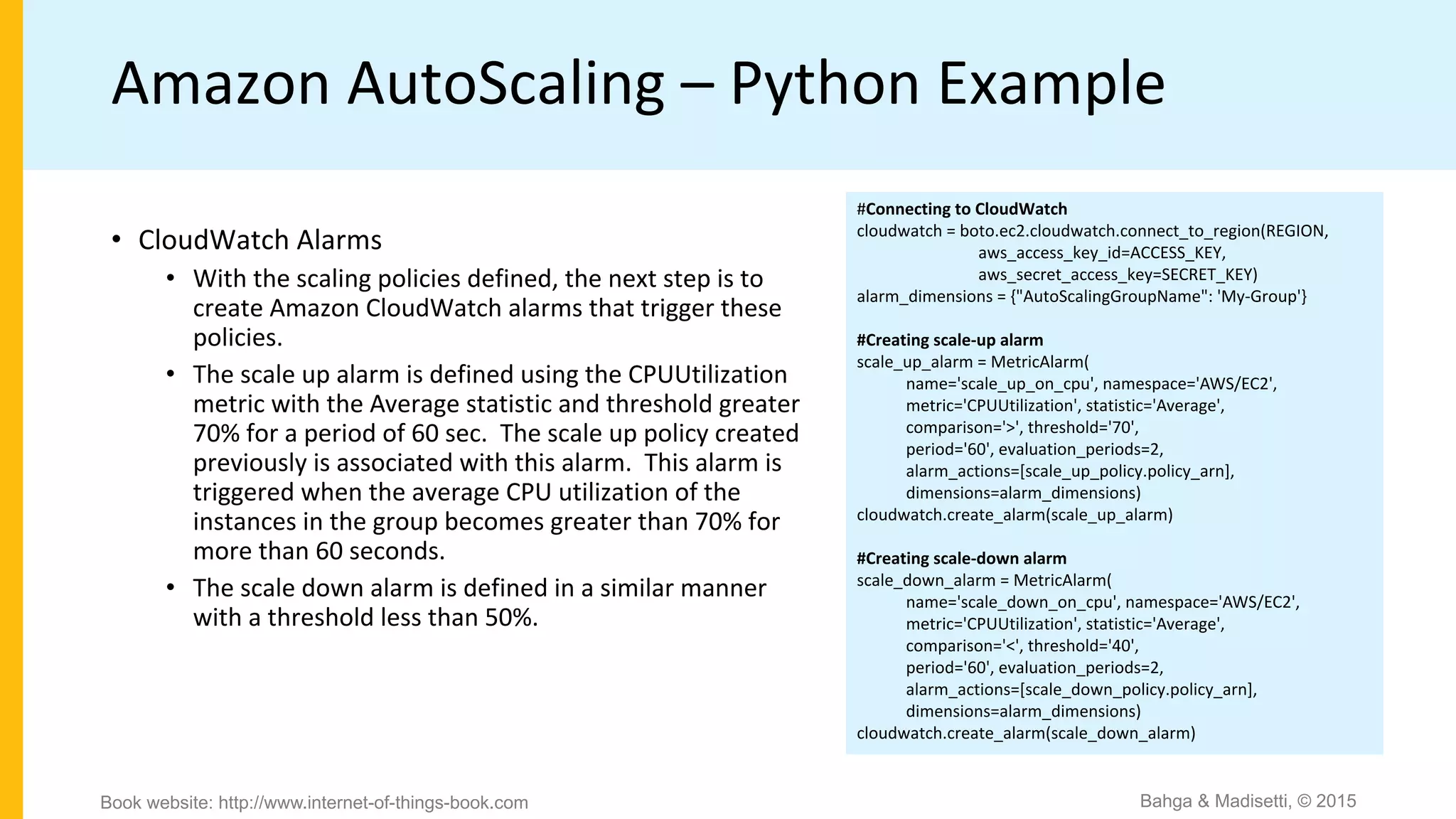 Amazon AutoScaling – Python Example

• CloudWatch Alarms
 • With the scaling policies defined, the next step is to create Amazon CloudWatch alarms that trigger these policies.
 • The scale up alarm is defined using the CPUUtilization metric with the Average statistic and threshold greater 70% for a period of 60 sec. The scale up policy created previously is associated with this alarm. This alarm is triggered when the average CPU utilization of the instances in the group becomes greater than 70% for more than 60 seconds.
 • The scale down alarm is defined in a similar manner with a threshold less than 50%.

#Connecting to CloudWatch
cloudwatch = boto.ec2.cloudwatch.connect_to_region(REGION,
 aws_access_key_id=ACCESS_KEY,
 aws_secret_access_key=SECRET_KEY)
alarm_dimensions = {"AutoScalingGroupName": 'My-Group'}

#Creating scale-up alarm
scale_up_alarm = MetricAlarm(
 name='scale_up_on_cpu', namespace='AWS/EC2',
 metric='CPUUtilization', statistic='Average',
 comparison='>', threshold='70',
 period='60', evaluation_periods=2,
 alarm_actions=[scale_up_policy.policy_arn],
 dimensions=alarm_dimensions)
cloudwatch.create_alarm(scale_up_alarm)

#Creating scale-down alarm
scale_down_alarm = MetricAlarm(
 name='scale_down_on_cpu', namespace='AWS/EC2',
 metric='CPUUtilization', statistic='Average',
 comparison='<', threshold='40',
 period='60', evaluation_periods=2,
 alarm_actions=[scale_down_policy.policy_arn],
 dimensions=alarm_dimensions)
cloudwatch.create_alarm(scale_down_alarm)

Book website: http://www.internet-of-things-book.com
Bahga & Madisetti, © 2015